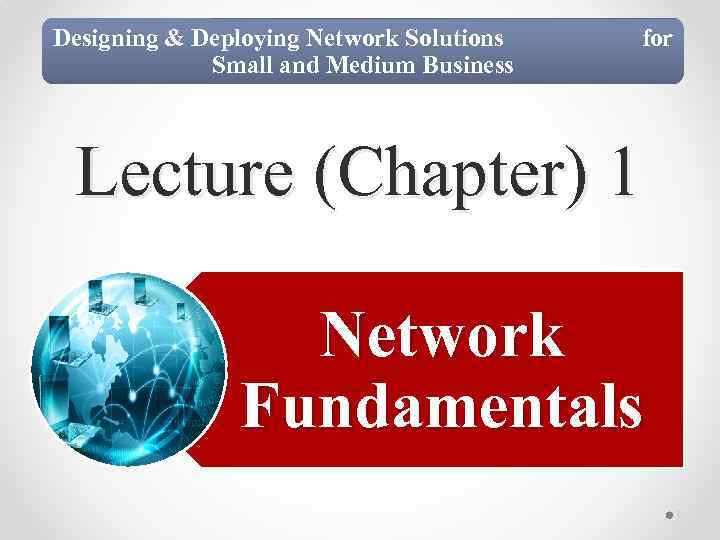 Designing & Deploying Network Solutions for Small and Medium Business

Lecture (Chapter) 1

Network Fundamentals

1